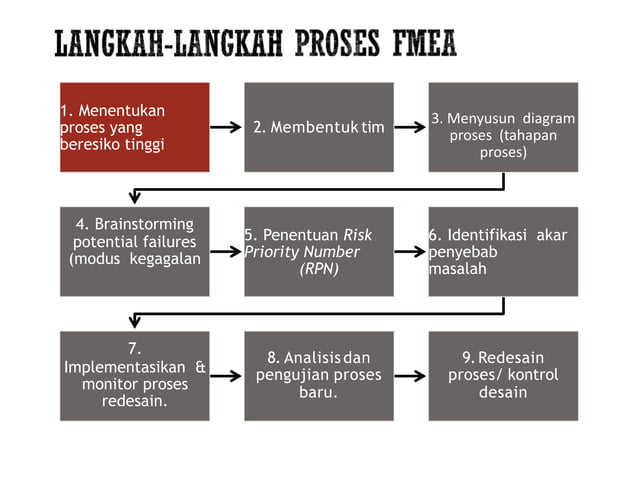 LANGKAH-LANGKAH PROSES FMEA

1. Menentukan proses yang beresiko tinggi

2. Membentuk tim

3. Menyusun diagram proses (tahapan proses)

4. Brainstorming potential failures (modus kegagalan

5. Penentuan Risk Priority Number (RPN)

6. Identifikasi akar penyebab masalah

7. Implementasikan & monitor proses redesain.

8. Analisis dan pengujian proses baru.

9. Redesain proses/ kontrol desain